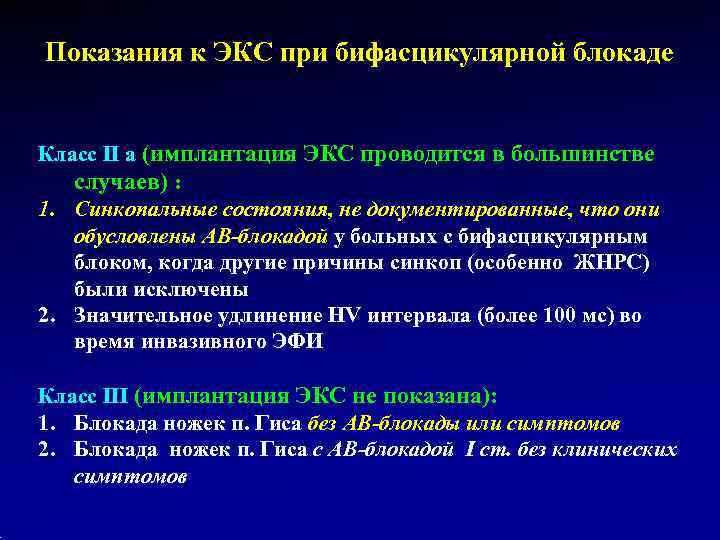 Показания к ЭКС при бифасцикулярной блокаде

Класс II а (имплантация ЭКС проводится в большинстве случаев) :
1. Синкопальные состояния, не документированные, что они обусловлены АВ-блокадой у больных с бифасцикулярным блоком, когда другие причины синкоп (особенно ЖНРС) были исключены
2. Значительное удлинение HV интервала (более 100 мс) во время инвазивного ЭФИ

Класс III (имплантация ЭКС не показана):
1. Блокада ножек п. Гиса без АВ-блокады или симптомов
2. Блокада ножек п. Гиса с АВ-блокадой I ст. без клинических симптомов